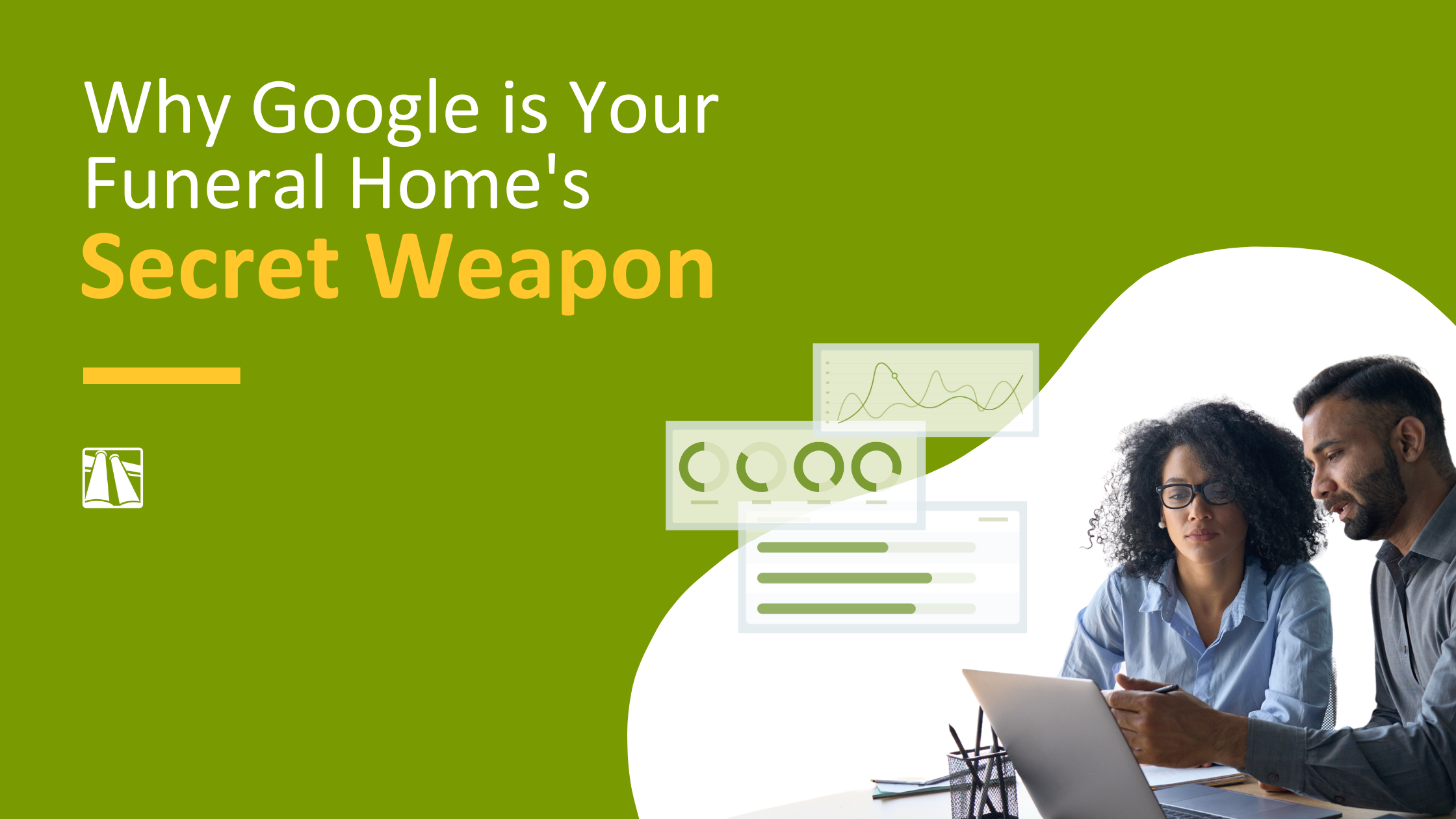 Why Google is Your Funeral Home's Secret Weapon